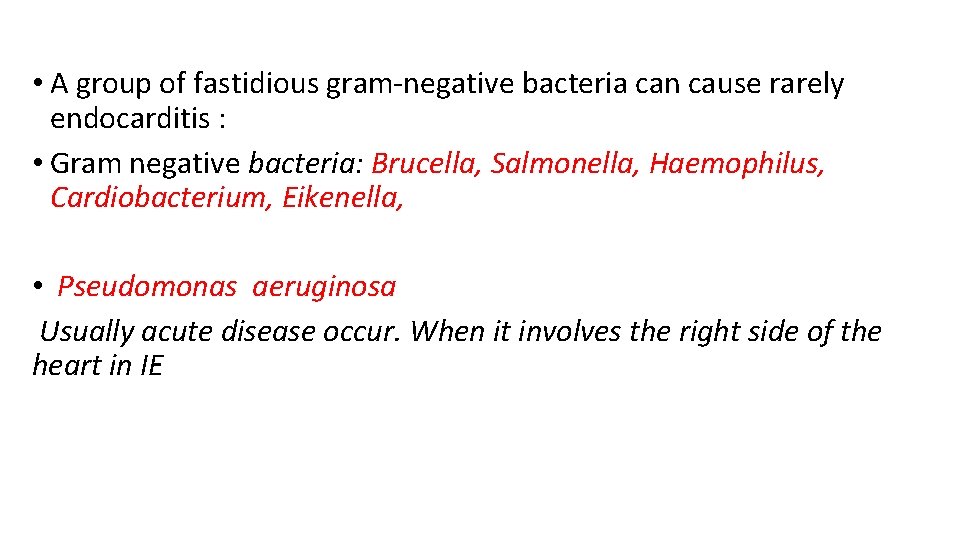 • A group of fastidious gram-negative bacteria can cause rarely endocarditis :

• Gram negative bacteria: Brucella, Salmonella, Haemophilus, Cardiobacterium, Eikenella,

• Pseudomonas aeruginosa

Usually acute disease occur. When it involves the right side of the heart in IE